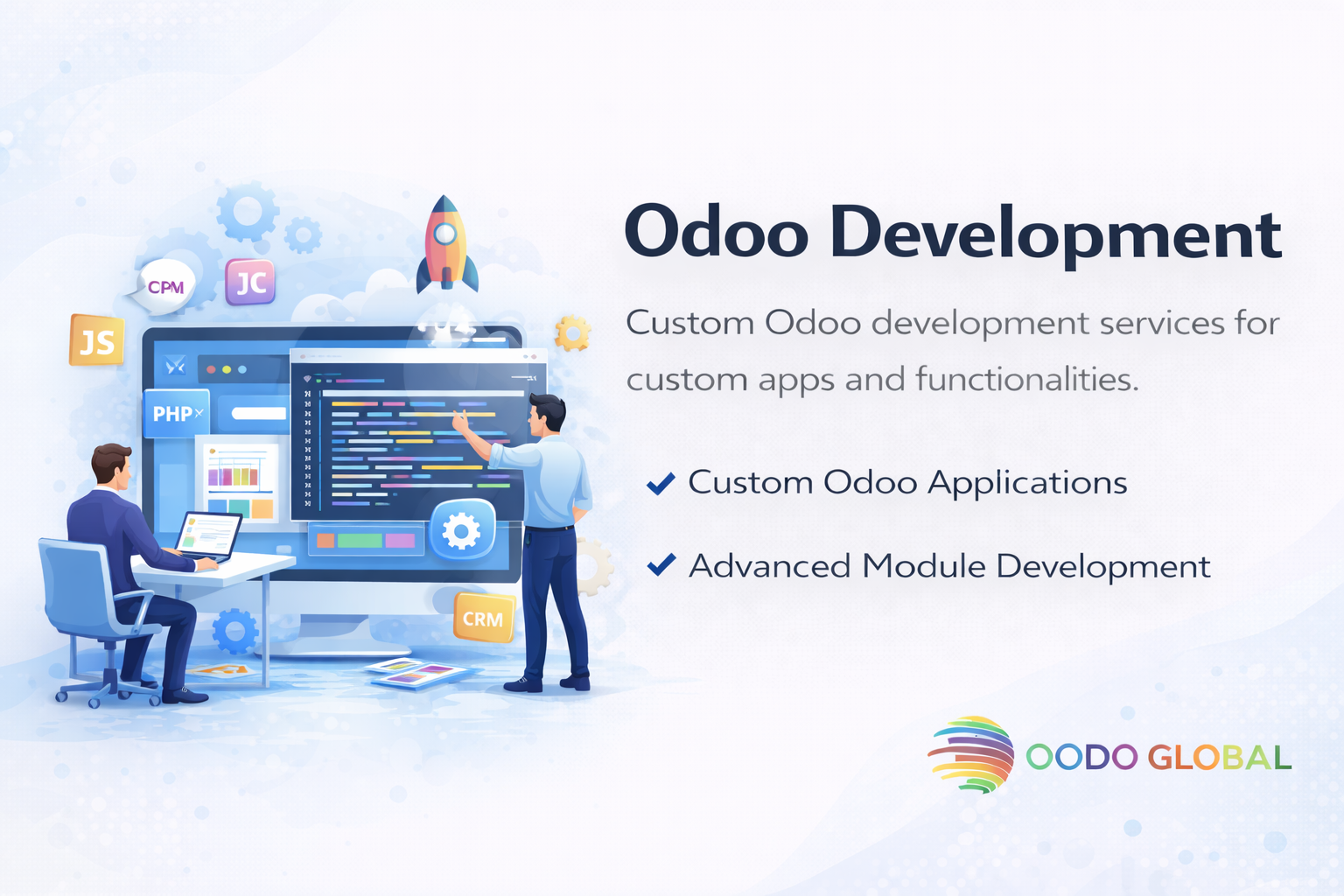 CPM
JC
JS
PHP
CRM

Odoo Development

Custom Odoo development services for custom apps and functionalities.

✓ Custom Odoo Applications

✓ Advanced Module Development

OODO GLOBAL